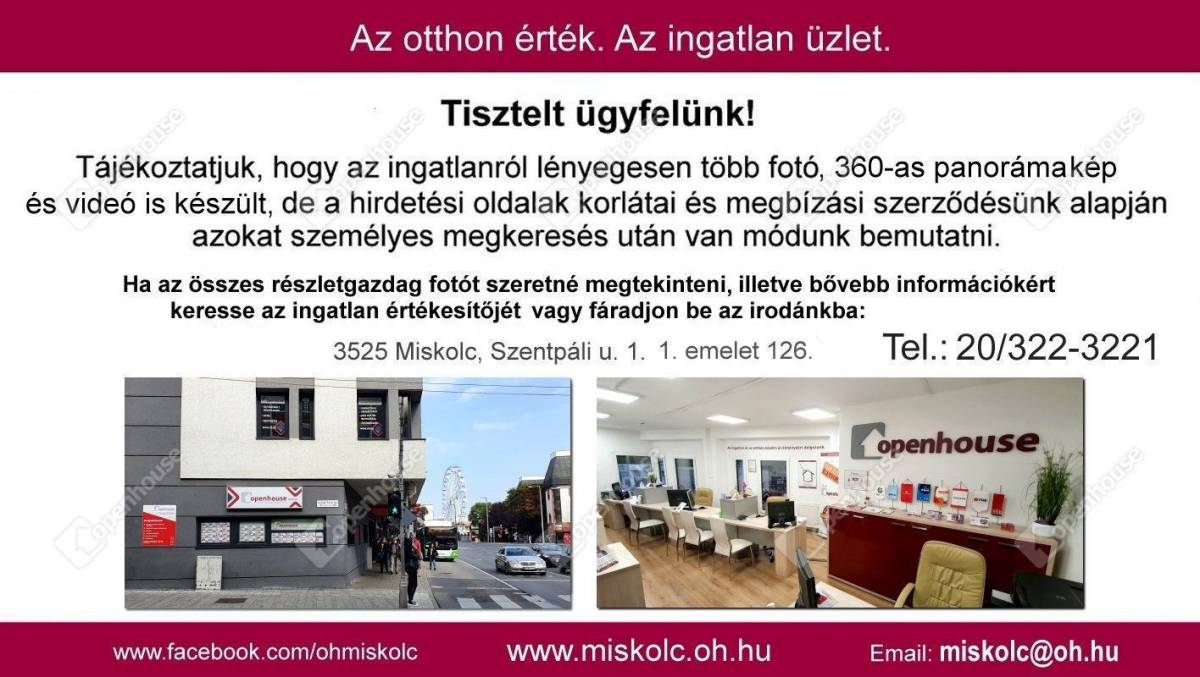 Az otthon érték. Az ingatlan üzlet.

Tisztelt ügyfelünk!

Tájékoztatjuk, hogy az ingatlanról lényegesen több fotó, 360-as panorámakép és videó is készült, de a hirdetési oldalak korlátai és megbízási szerződésünk alapján azokat személyes megkeresés után van módunk bemutatni.

Ha az összes részletgazdag fotót szeretné megtekinteni, illetve bővebb információkért keresse az ingatlan értékesítőjét vagy fáradjon be az irodánkba:

3525 Miskolc, Szentpáli u. 1. 1. emelet 126.

Tel.: 20/322-3221

openhouse

openhouse

www.facebook.com/ohmiskolc

www.miskolc.oh.hu

Email: miskolc@oh.hu